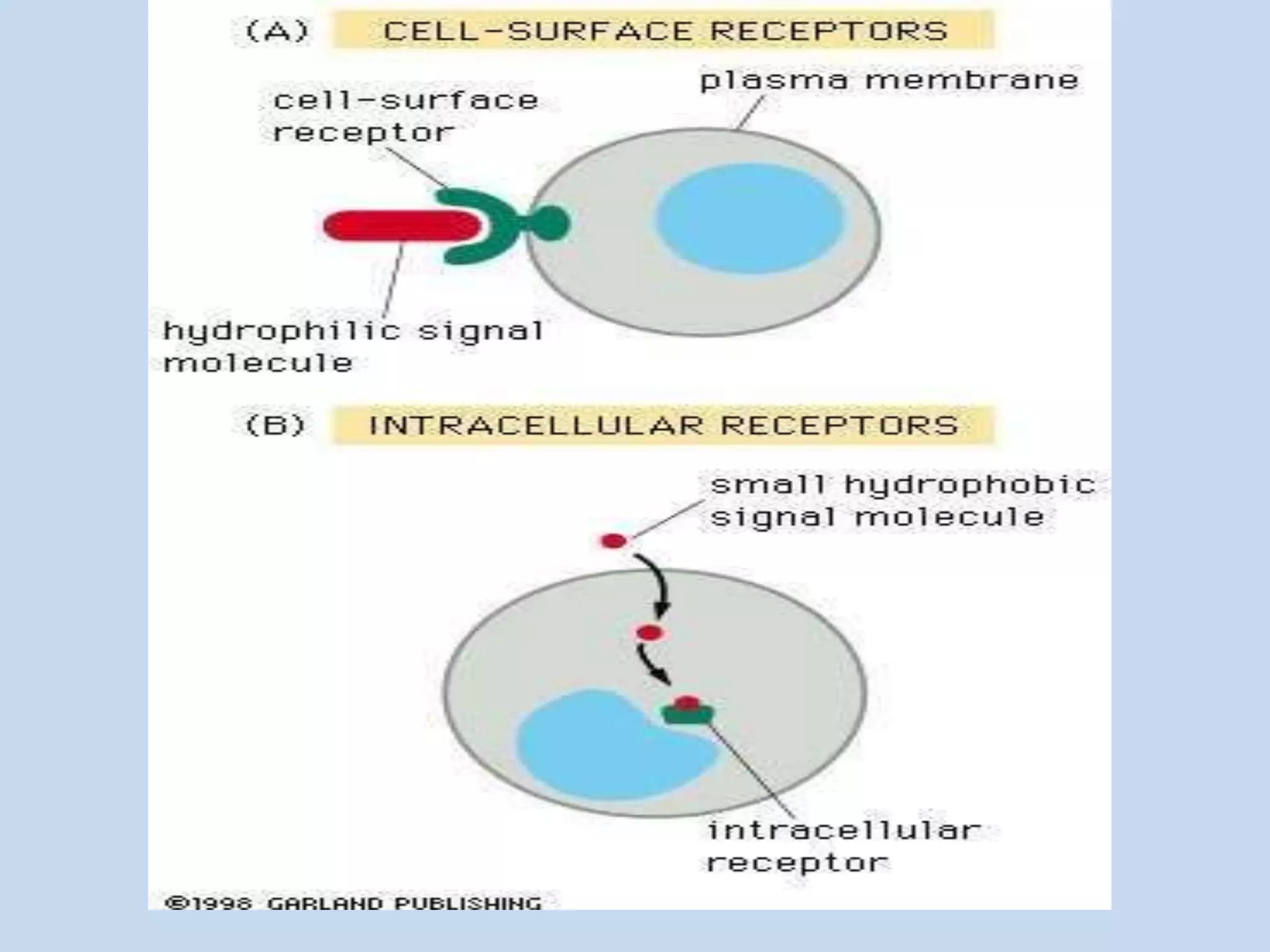 (A) CELL-SURFACE RECEPTORS

plasma membrane

cell-surface receptor

hydrophilic signal molecule

(B) INTRACELLULAR RECEPTORS

small hydrophobic signal molecule

intracellular receptor

©1998 GARLAND PUBLISHING